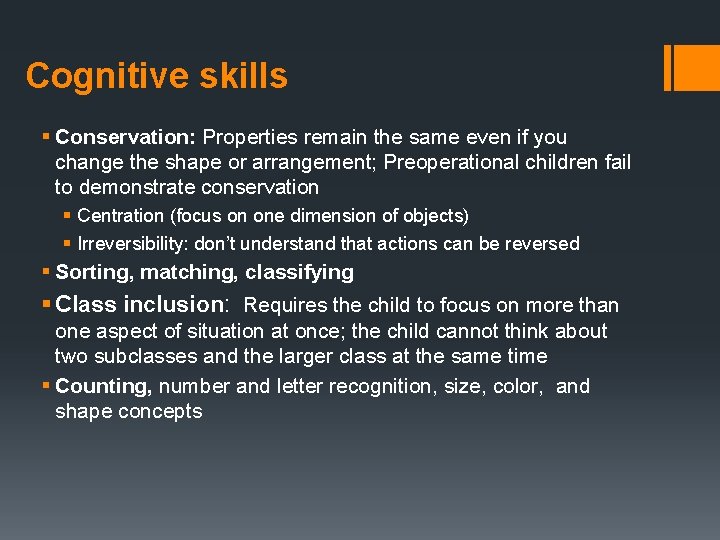 Cognitive skills

▪ Conservation: Properties remain the same even if you change the shape or arrangement; Preoperational children fail to demonstrate conservation

▪ Centration (focus on one dimension of objects)

▪ Irreversibility: don't understand that actions can be reversed

▪ Sorting, matching, classifying

▪ Class inclusion: Requires the child to focus on more than one aspect of situation at once; the child cannot think about two subclasses and the larger class at the same time

▪ Counting, number and letter recognition, size, color, and shape concepts